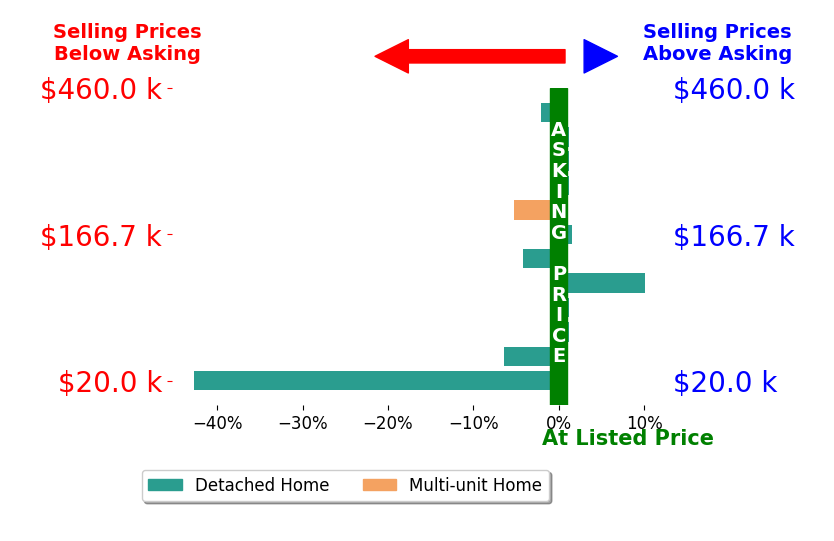 Selling Prices Below Asking

Selling Prices Above Asking

$460.0 k
$166.7 k
$20.0 k

$460.0 k
$166.7 k
$20.0 k

ASKING PRICE

−40% −30% −20% −10% 0% 10%

At Listed Price

Detached Home
Multi-unit Home